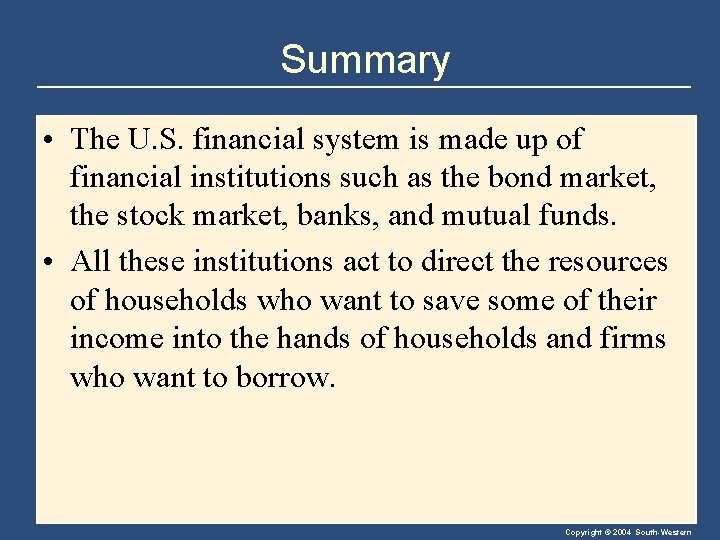 Summary

• The U.S. financial system is made up of financial institutions such as the bond market, the stock market, banks, and mutual funds.

• All these institutions act to direct the resources of households who want to save some of their income into the hands of households and firms who want to borrow.

Copyright © 2004 South-Western